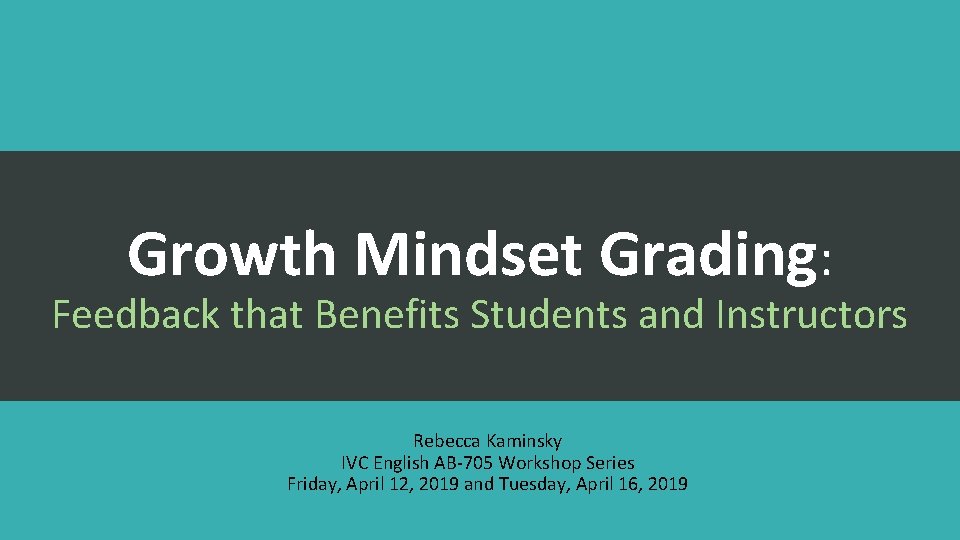 Growth Mindset Grading:
Feedback that Benefits Students and Instructors

Rebecca Kaminsky
IVC English AB-705 Workshop Series
Friday, April 12, 2019 and Tuesday, April 16, 2019